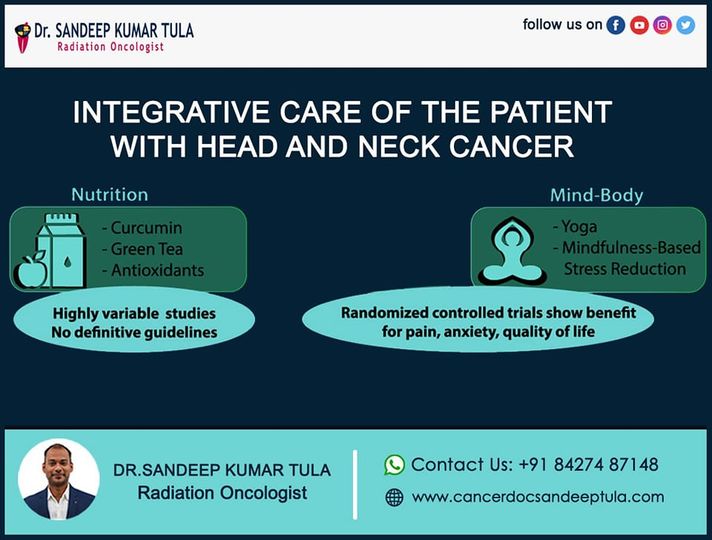 Dr. SANDEEP KUMAR TULA
Radiation Oncologist

follow us on

INTEGRATIVE CARE OF THE PATIENT WITH HEAD AND NECK CANCER

Nutrition

- Curcumin
- Green Tea
- Antioxidants

Highly variable studies
No definitive guidelines

Mind-Body

- Yoga
- Mindfulness-Based Stress Reduction

Randomized controlled trials show benefit for pain, anxiety, quality of life

DR.SANDEEP KUMAR TULA
Radiation Oncologist

Contact Us: +91 84274 87148

www.cancerdocsandeeptula.com